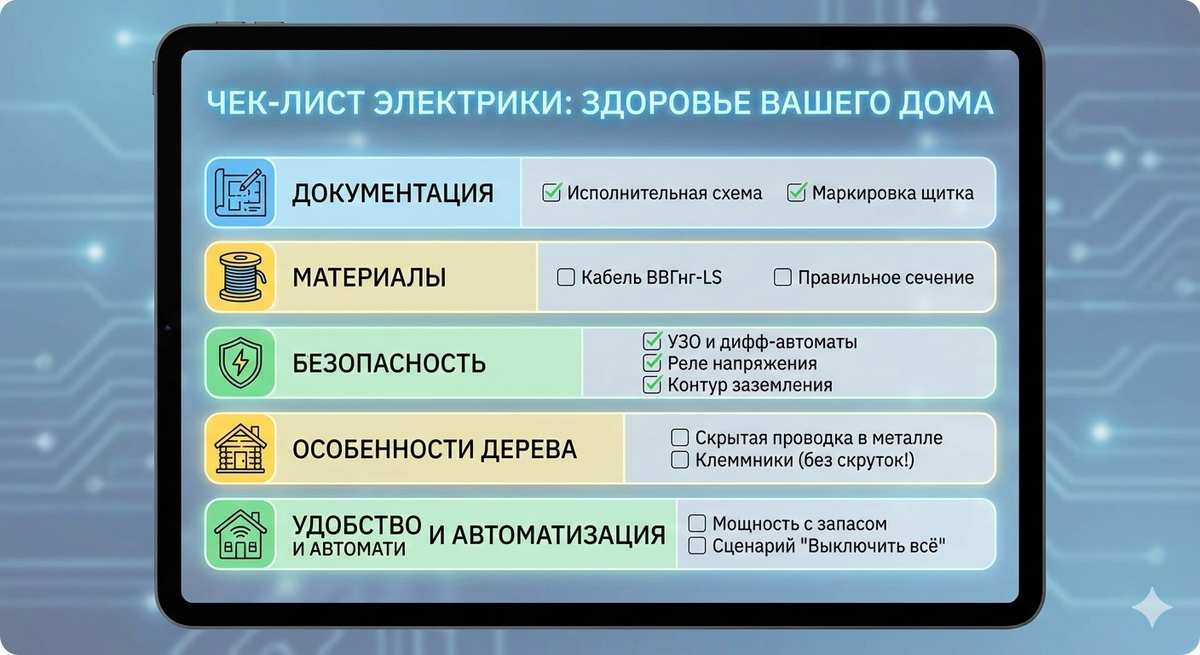 ЧЕК-ЛИСТ ЭЛЕКТРИКИ: ЗДОРОВЬЕ ВАШЕГО ДОМА

ДОКУМЕНТАЦИЯ
☑ Исполнительная схема ☑ Маркировка щитка

МАТЕРИАЛЫ
☐ Кабель ВВГнг-LS ☐ Правильное сечение

БЕЗОПАСНОСТЬ
☑ УЗО и дифф-автоматы
☑ Реле напряжения
☑ Контур заземления

ОСОБЕННОСТИ ДЕРЕВА
☐ Скрытая проводка в металле
☐ Клеммники (без скруток!)

УДОБСТВО И АВТОМАТИ И АВТОМАТИЗАЦИЯ
☐ Мощность с запасом
☐ Сценарий "Выключить всё"